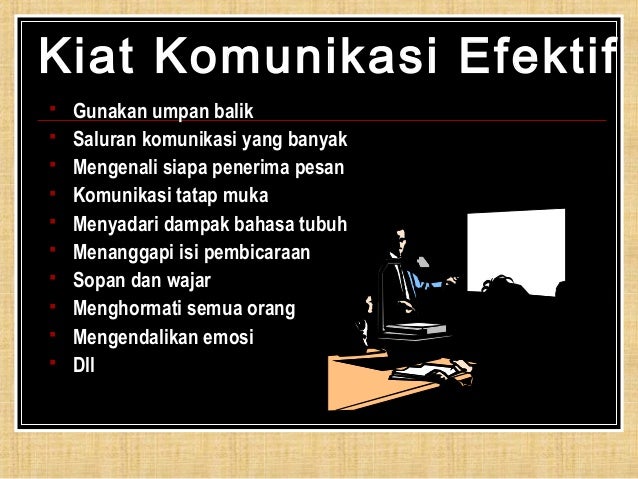 Kiat Komunikasi Efektif

- Gunakan umpan balik
- Saluran komunikasi yang banyak
- Mengenali siapa penerima pesan
- Komunikasi tatap muka
- Menyadari dampak bahasa tubuh
- Menanggapi isi pembicaraan
- Sopan dan wajar
- Menghormati semua orang
- Mengendalikan emosi
- Dll